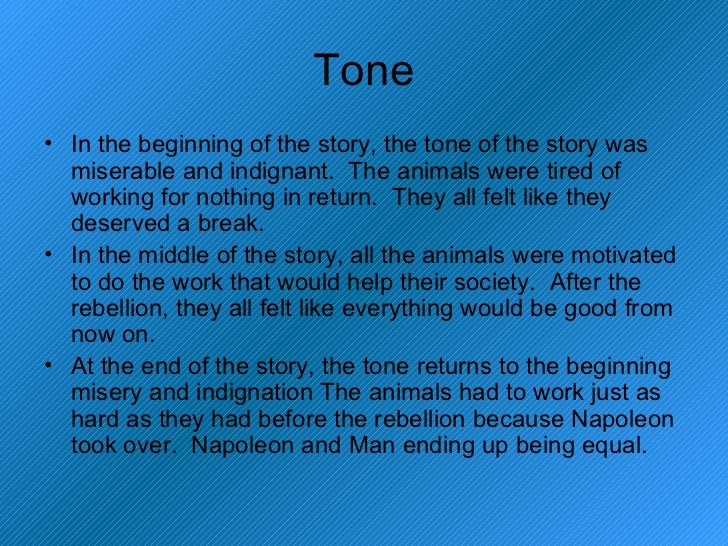 Tone

• In the beginning of the story, the tone of the story was miserable and indignant. The animals were tired of working for nothing in return. They all felt like they deserved a break.
• In the middle of the story, all the animals were motivated to do the work that would help their society. After the rebellion, they all felt like everything would be good from now on.
• At the end of the story, the tone returns to the beginning misery and indignation The animals had to work just as hard as they had before the rebellion because Napoleon took over. Napoleon and Man ending up being equal.